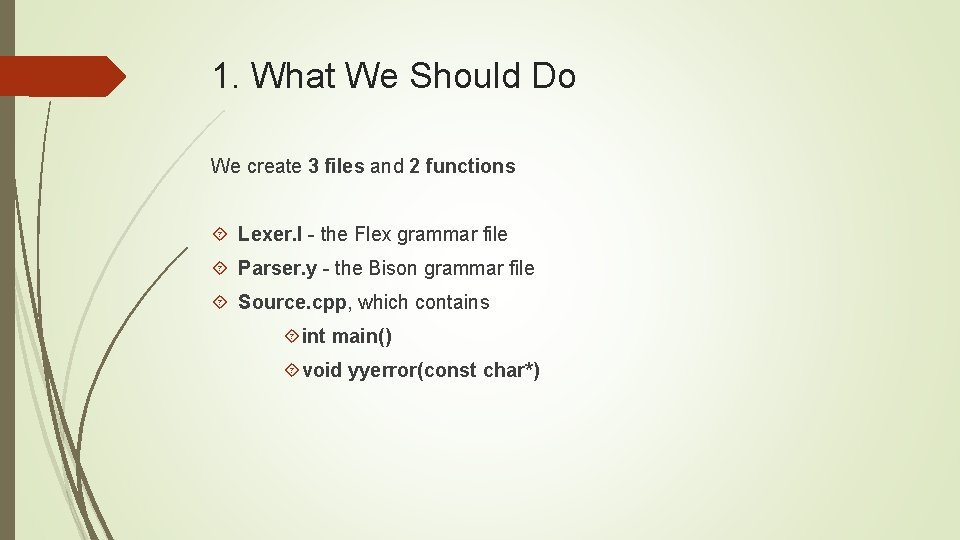 1. What We Should Do

We create 3 files and 2 functions

Lexer.l - the Flex grammar file
Parser.y - the Bison grammar file
Source.cpp, which contains
int main()
void yyerror(const char*)